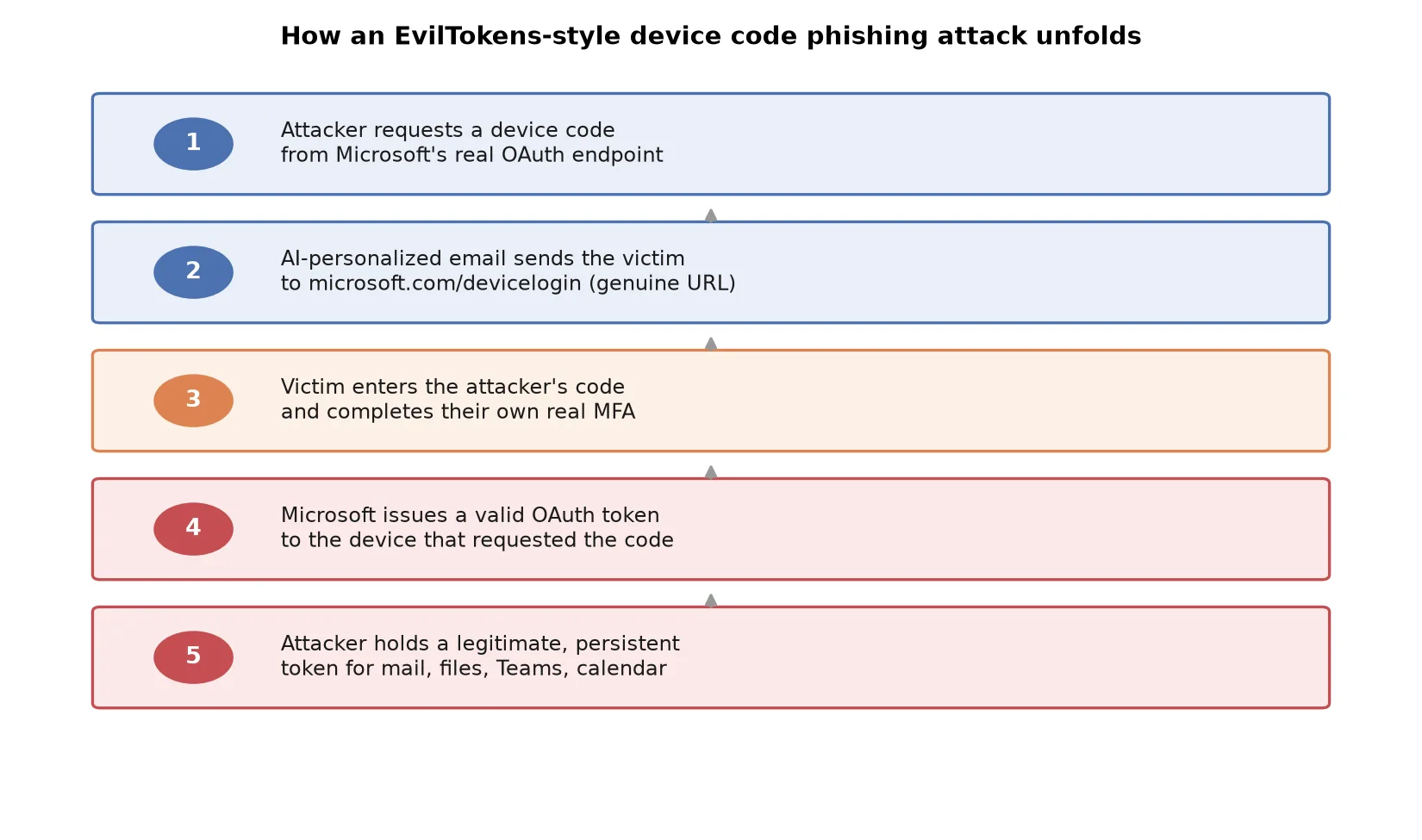 How an EvilTokens-style device code phishing attack unfolds

1

Attacker requests a device code from Microsoft's real OAuth endpoint

2

AI-personalized email sends the victim to microsoft.com/devicelogin (genuine URL)

3

Victim enters the attacker's code and completes their own real MFA

4

Microsoft issues a valid OAuth token to the device that requested the code

5

Attacker holds a legitimate, persistent token for mail, files, Teams, calendar